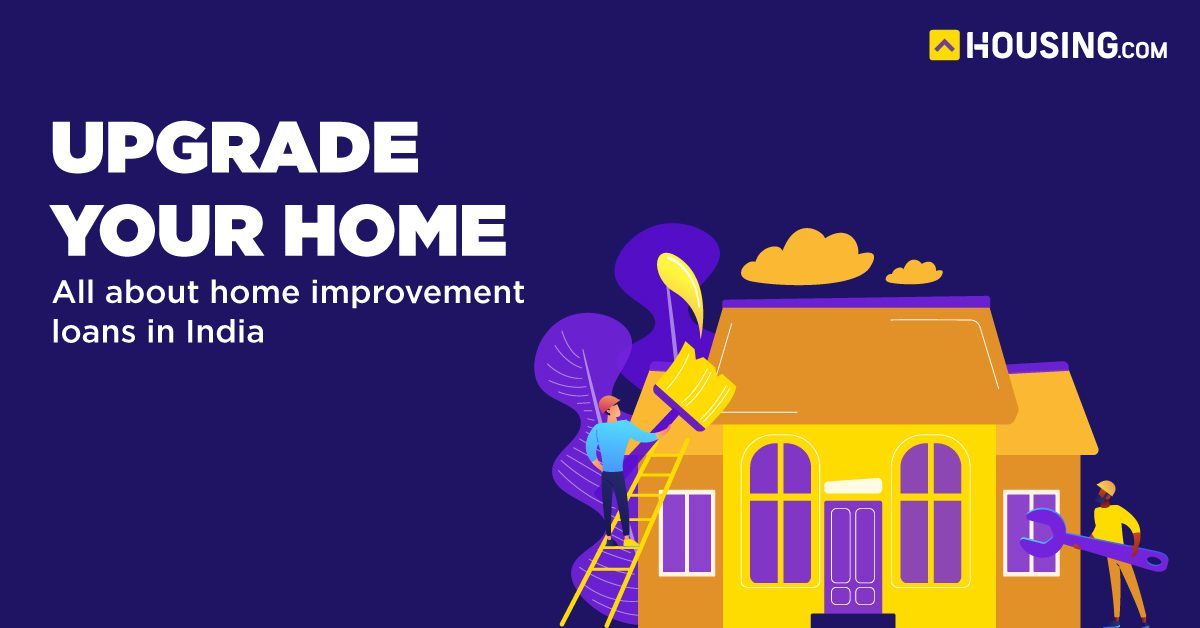 HOUSING.COM

UPGRADE YOUR HOME

All about home improvement loans in India